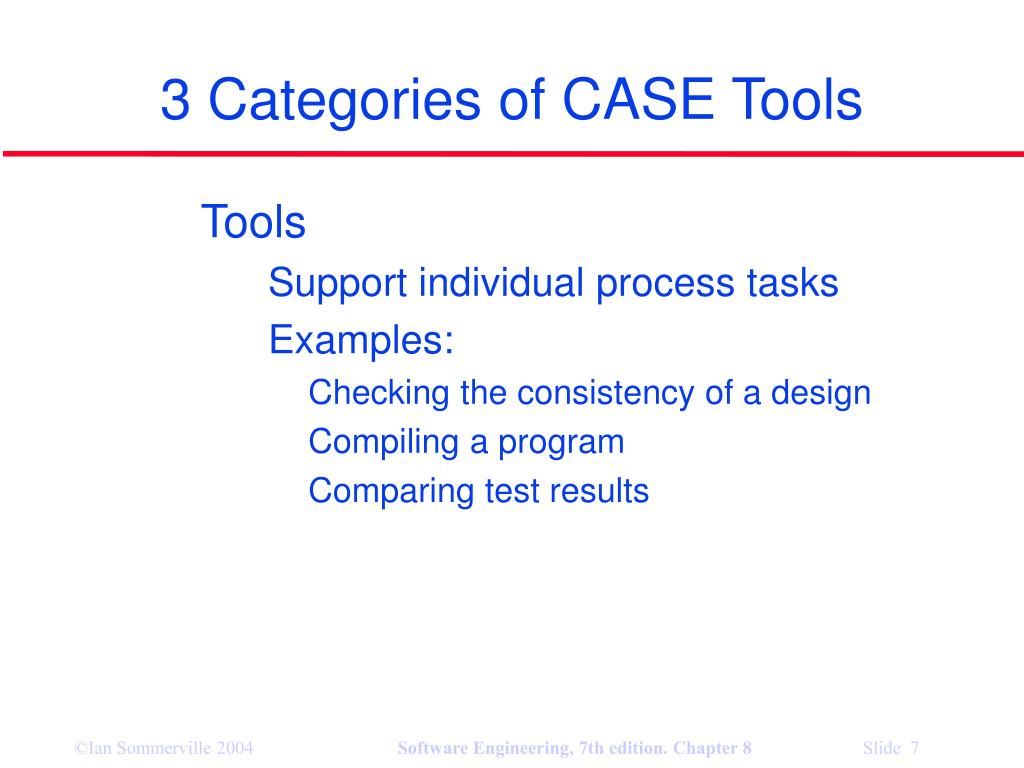 3 Categories of CASE Tools

Tools

Support individual process tasks

Examples:

Checking the consistency of a design

Compiling a program

Comparing test results

©Ian Sommerville 2004 Software Engineering, 7th edition. Chapter 8 Slide 7